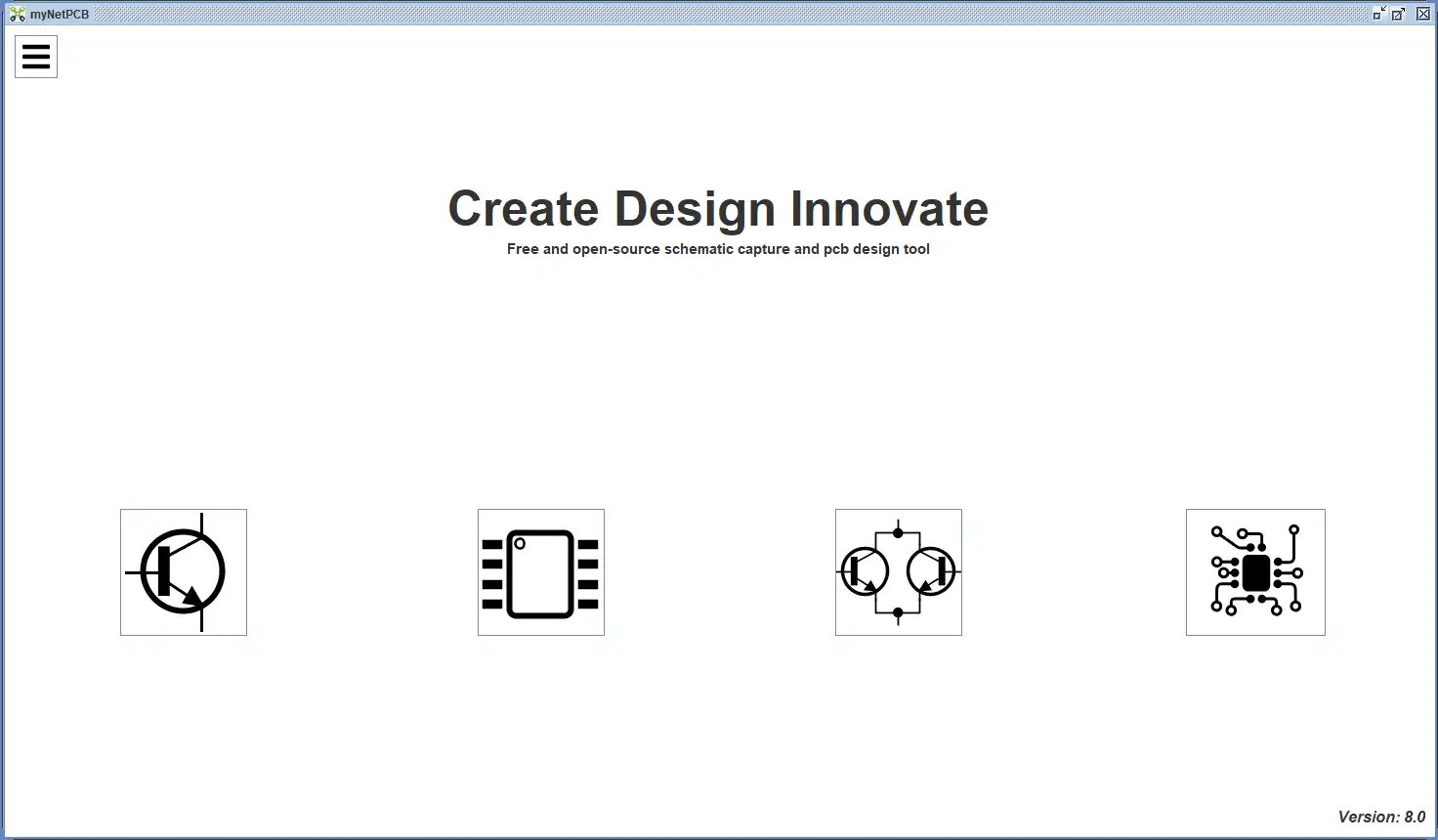 myNetPCB

Create Design Innovate

Free and open-source schematic capture and pcb design tool

Version: 8.0